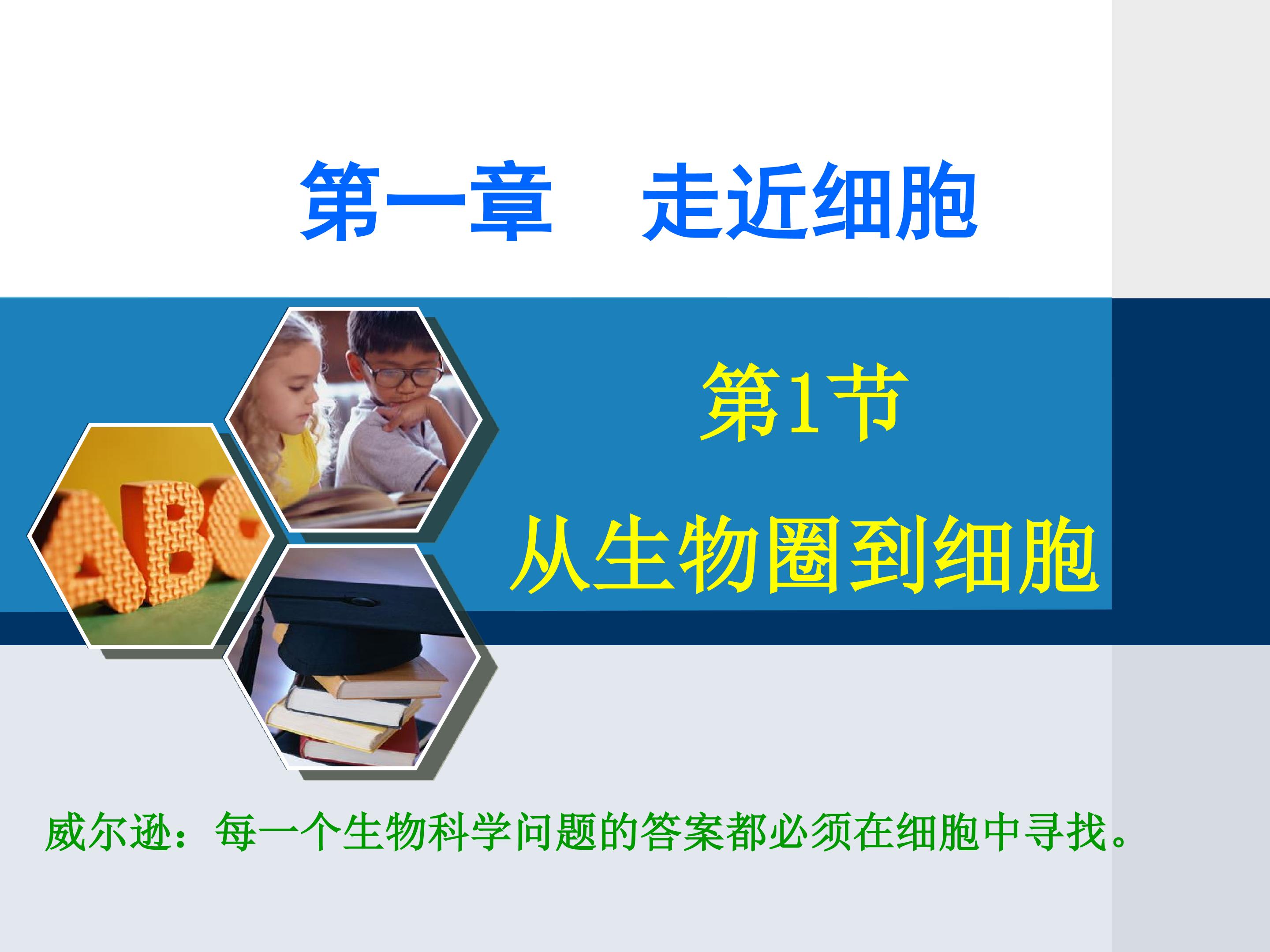 第一章　走近细胞

ABC

第1节

从生物圈到细胞

威尔逊：每一个生物科学问题的答案都必须在细胞中寻找。